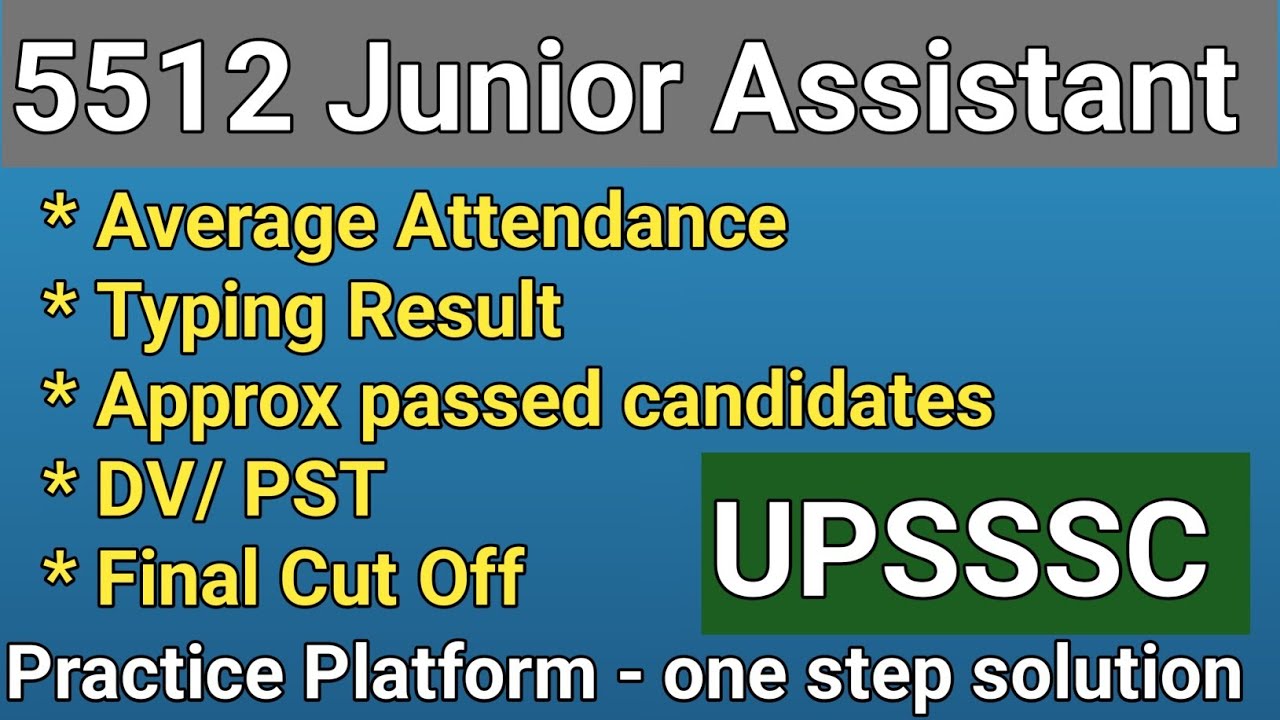 5512 Junior Assistant

* Average Attendance
* Typing Result
* Approx passed candidates
* DV/ PST
* Final Cut Off

UPSSSC

Practice Platform - one step solution